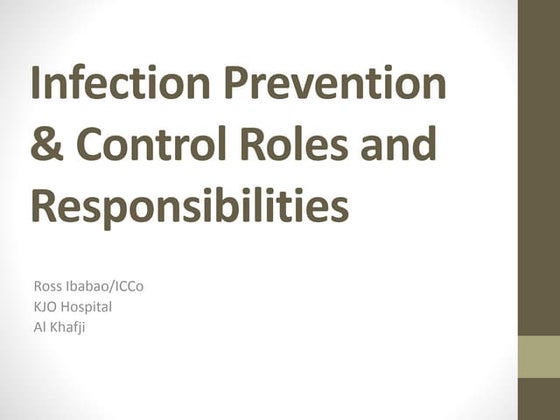 Infection Prevention & Control Roles and Responsibilities

Ross Ibabao/ICCo
KJO Hospital
Al Khafji